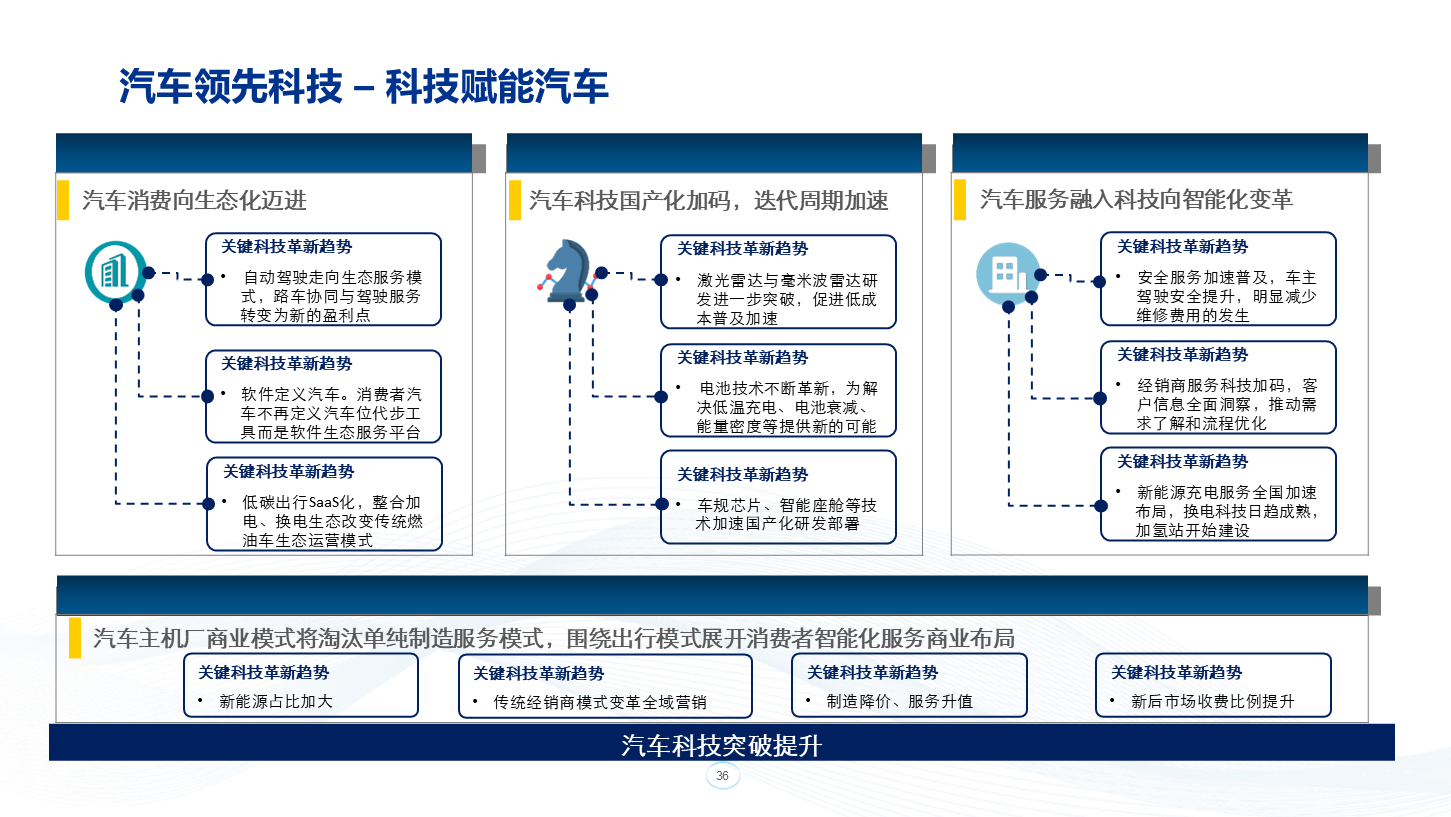 汽车领先科技 – 科技赋能汽车

汽车消费向生态化迈进

关键科技革新趋势
• 自动驾驶走向生态服务模式，路车协同与驾驶服务转变为新的盈利点

关键科技革新趋势
• 软件定义汽车。消费者汽车不再定义汽车位代步工具而是软件生态服务平台

关键科技革新趋势
• 低碳出行SaaS化，整合加电、换电生态改变传统燃油车生态运营模式

汽车科技国产化加码，迭代周期加速

关键科技革新趋势
• 激光雷达与毫米波雷达研发进一步突破，促进低成本普及加速

关键科技革新趋势
• 电池技术不断革新，为解决低温充电、电池衰减、能量密度等提供新的可能

关键科技革新趋势
• 车规芯片、智能座舱等技术加速国产化研发部署

汽车服务融入科技向智能化变革

关键科技革新趋势
• 安全服务加速普及，车主驾驶安全提升，明显减少维修费用的发生

关键科技革新趋势
• 经销商服务科技加码，客户信息全面洞察，推动需求了解和流程优化

关键科技革新趋势
• 新能源充电服务全国加速布局，换电科技日趋成熟，加氢站开始建设

汽车主机厂商业模式将淘汰单纯制造服务模式，围绕出行模式展开消费者智能化服务商业布局

关键科技革新趋势
• 新能源占比加大

关键科技革新趋势
• 传统经销商模式变革全域营销

关键科技革新趋势
• 制造降价、服务升值

关键科技革新趋势
• 新后市场收费比例提升

汽车科技突破提升

36